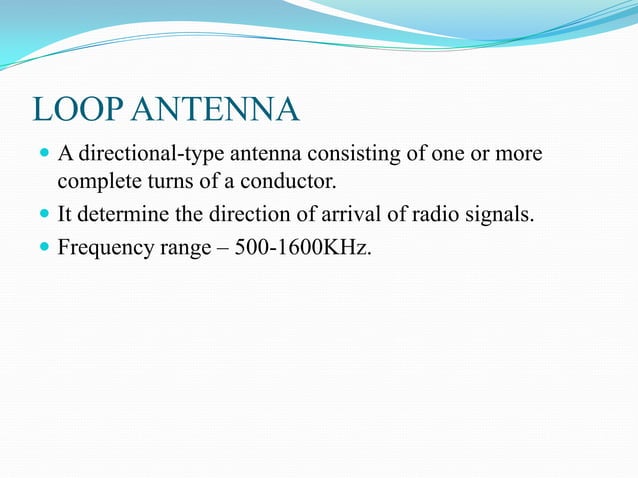 LOOP ANTENNA

- A directional-type antenna consisting of one or more complete turns of a conductor.
- It determine the direction of arrival of radio signals.
- Frequency range – 500-1600KHz.